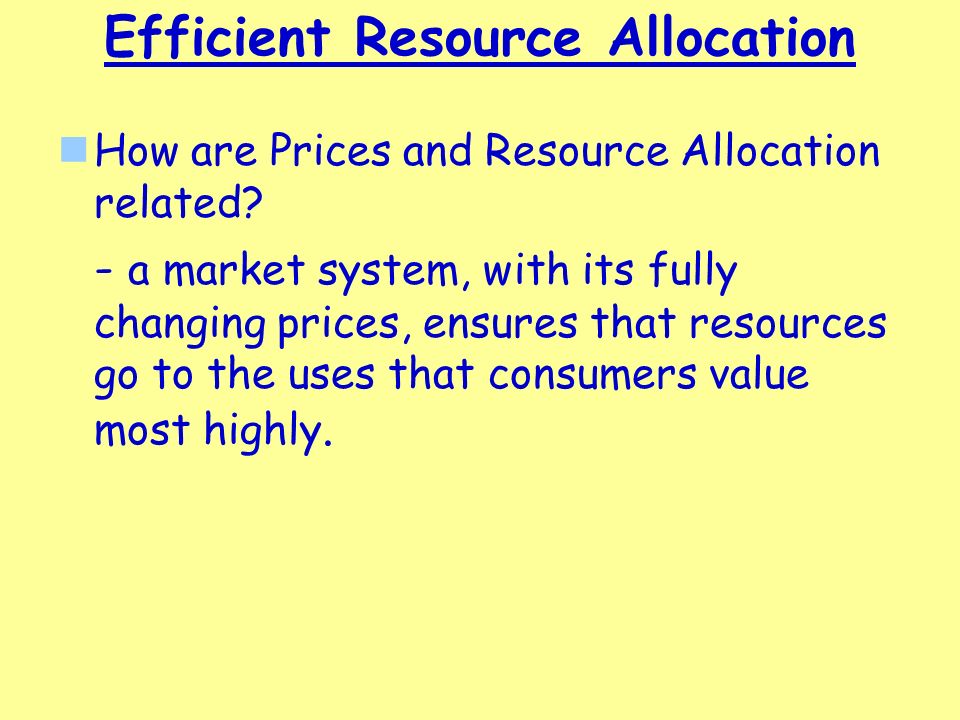 Efficient Resource Allocation

How are Prices and Resource Allocation related?

- a market system, with its fully changing prices, ensures that resources go to the uses that consumers value most highly.